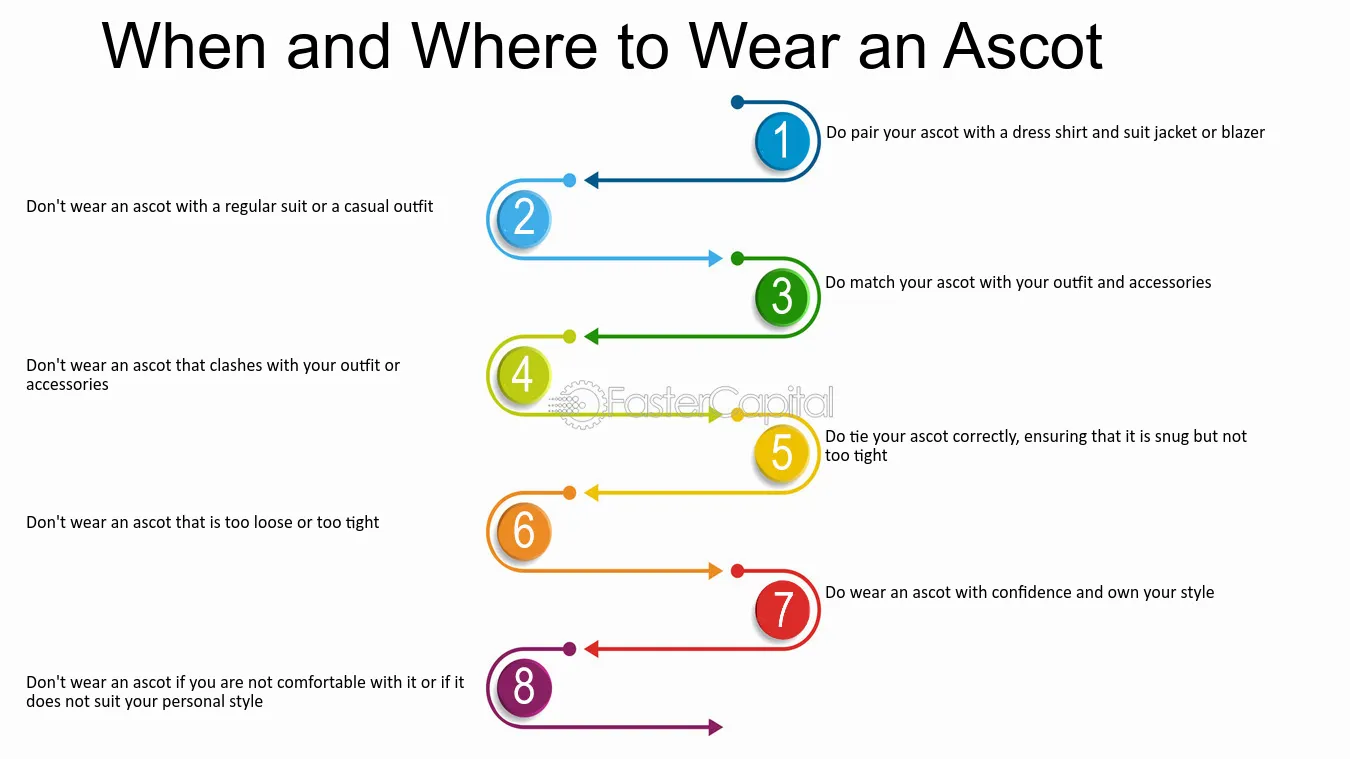 When and Where to Wear an Ascot

1
Do pair your ascot with a dress shirt and suit jacket or blazer

2
Don't wear an ascot with a regular suit or a casual outfit

3
Do match your ascot with your outfit and accessories

4
Don't wear an ascot that clashes with your outfit or accessories

FasterCapital

5
Do tie your ascot correctly, ensuring that it is snug but not too tight

6
Don't wear an ascot that is too loose or too tight

7
Do wear an ascot with confidence and own your style

8
Don't wear an ascot if you are not comfortable with it or if it does not suit your personal style